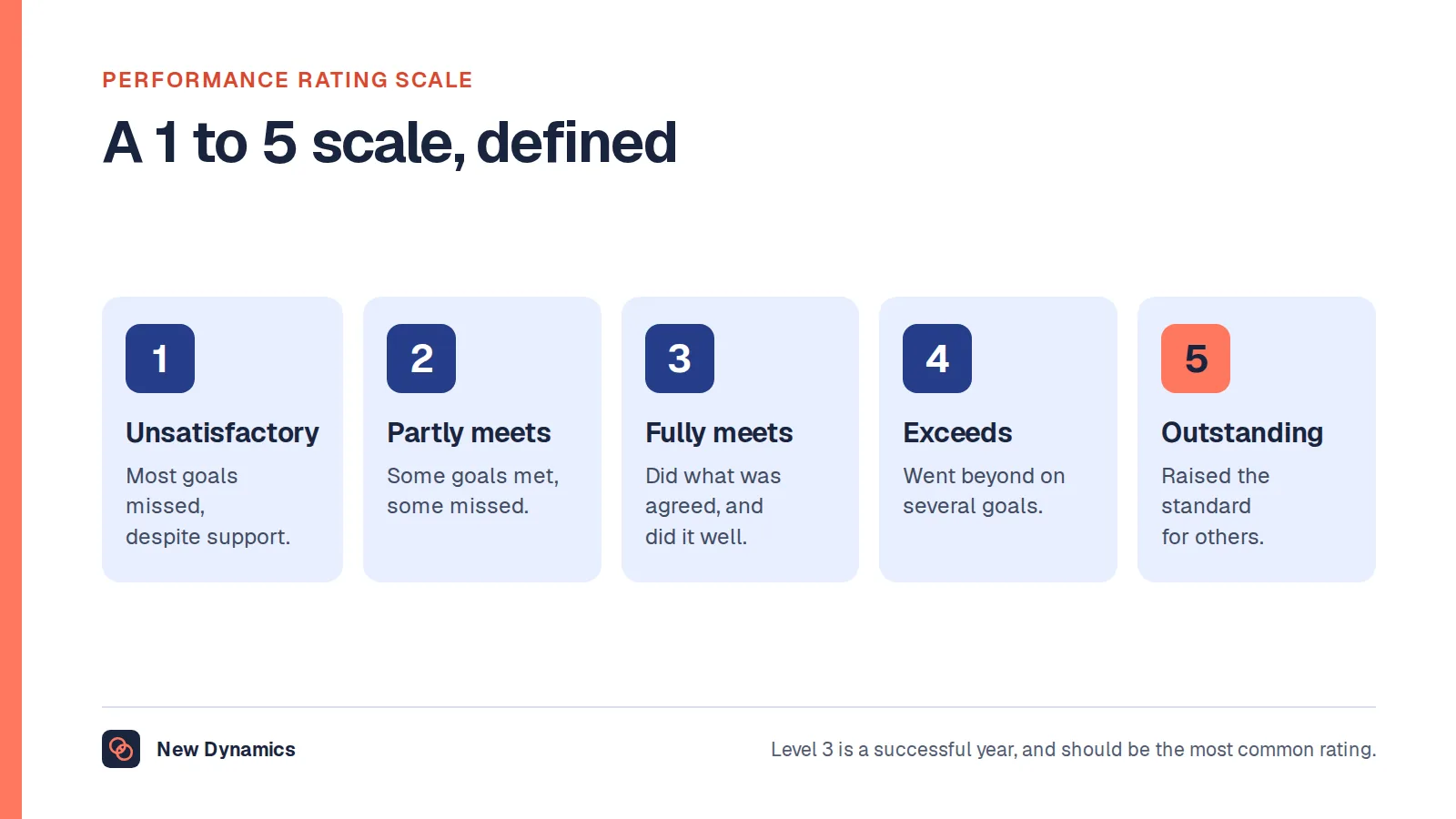 PERFORMANCE RATING SCALE

A 1 to 5 scale, defined

1

Unsatisfactory

Most goals missed, despite support.

2

Partly meets

Some goals met, some missed.

3

Fully meets

Did what was agreed, and did it well.

4

Exceeds

Went beyond on several goals.

5

Outstanding

Raised the standard for others.

New Dynamics

Level 3 is a successful year, and should be the most common rating.